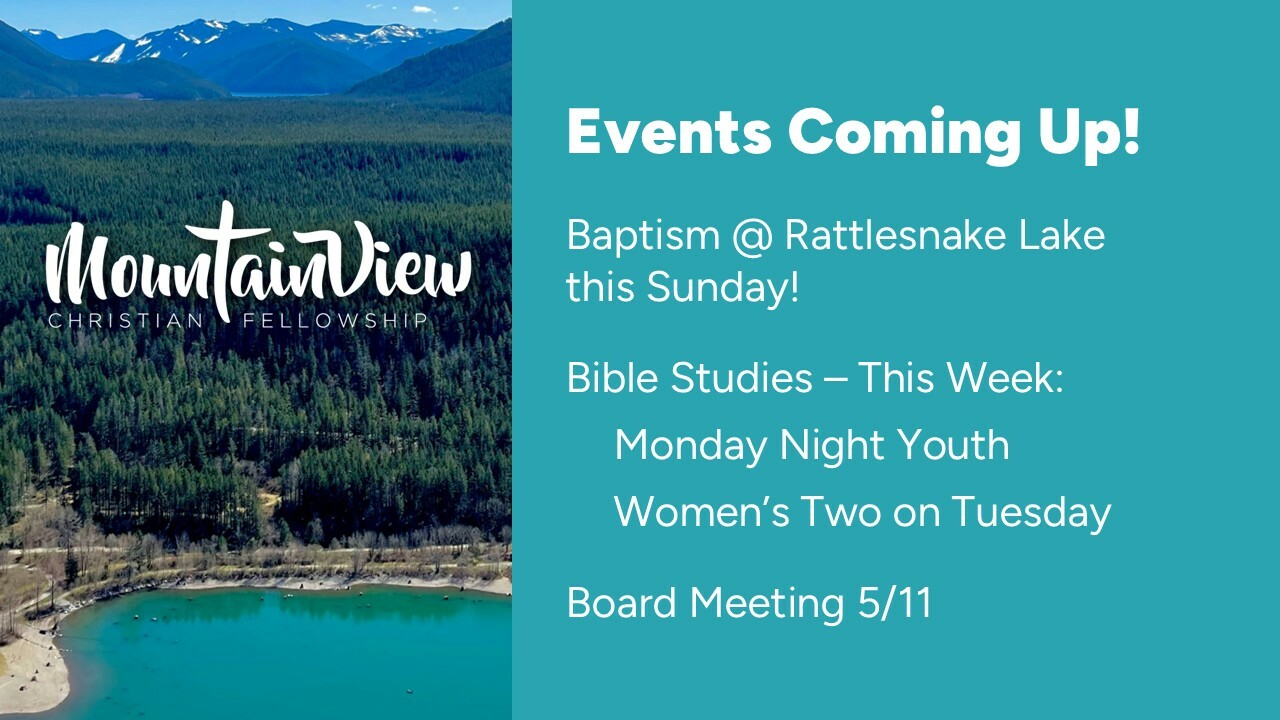 MountainView
CHRISTIAN FELLOWSHIP

Events Coming Up!

Baptism @ Rattlesnake Lake this Sunday!

Bible Studies – This Week:

Monday Night Youth

Women's Two on Tuesday

Board Meeting 5/11